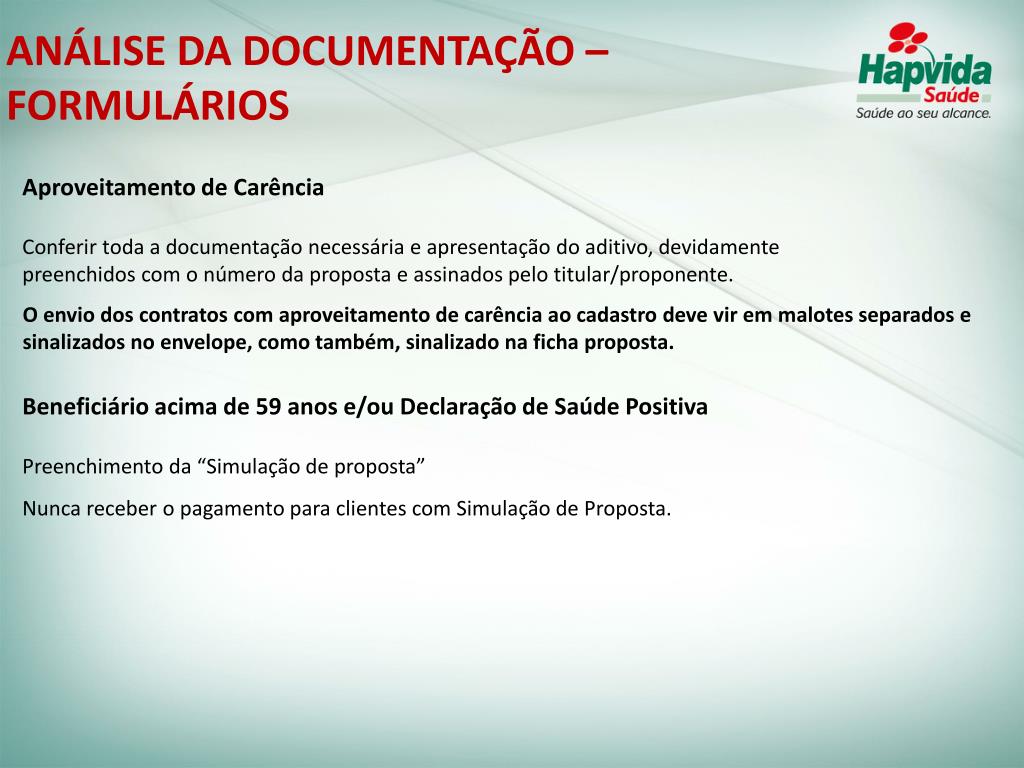 ANÁLISE DA DOCUMENTAÇÃO – FORMULÁRIOS

Hapvida
Saúde
Saúde ao seu alcance.

Aproveitamento de Carência

Conferir toda a documentação necessária e apresentação do aditivo, devidamente preenchidos com o número da proposta e assinados pelo titular/proponente.

O envio dos contratos com aproveitamento de carência ao cadastro deve vir em malotes separados e sinalizados no envelope, como também, sinalizado na ficha proposta.

Beneficiário acima de 59 anos e/ou Declaração de Saúde Positiva

Preenchimento da “Simulação de proposta”

Nunca receber o pagamento para clientes com Simulação de Proposta.